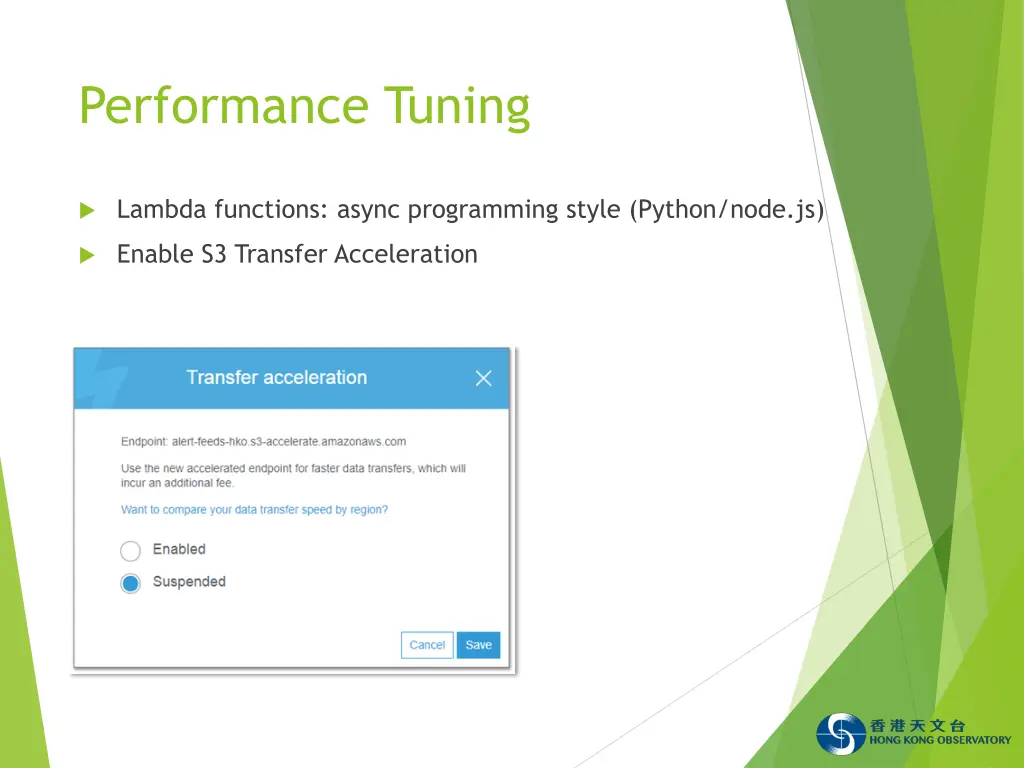 Performance Tuning

Lambda functions: async programming style (Python/node.js)

Enable S3 Transfer Acceleration

Transfer acceleration

Endpoint: alert-feeds-hko.s3-accelerate.amazonaws.com

Use the new accelerated endpoint for faster data transfers, which will incur an additional fee.

Want to compare your data transfer speed by region?

Enabled

Suspended

Cancel Save

香港天文台
HONG KONG OBSERVATORY